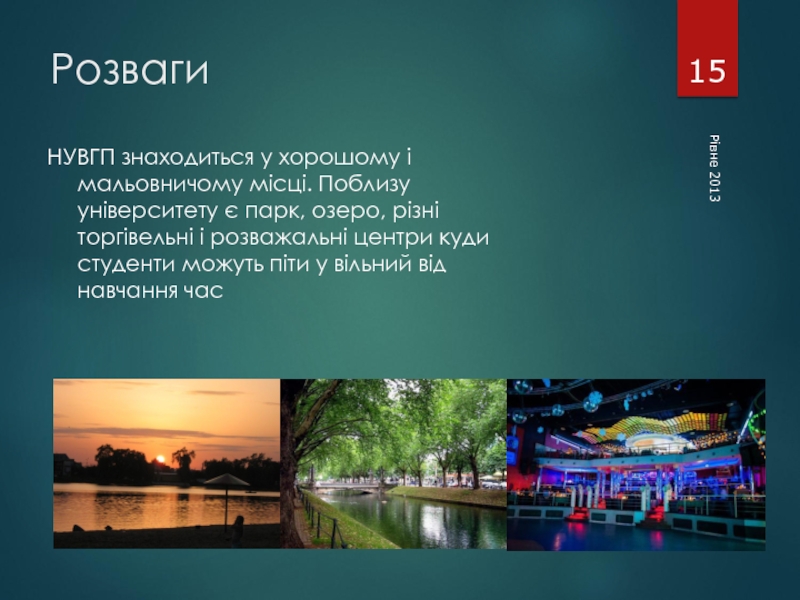 Розваги

15

Рівне 2013

НУВГП знаходиться у хорошому і мальовничому місці. Поблизу університету є парк, озеро, різні торгівельні і розважальні центри куди студенти можуть піти у вільний від навчання час